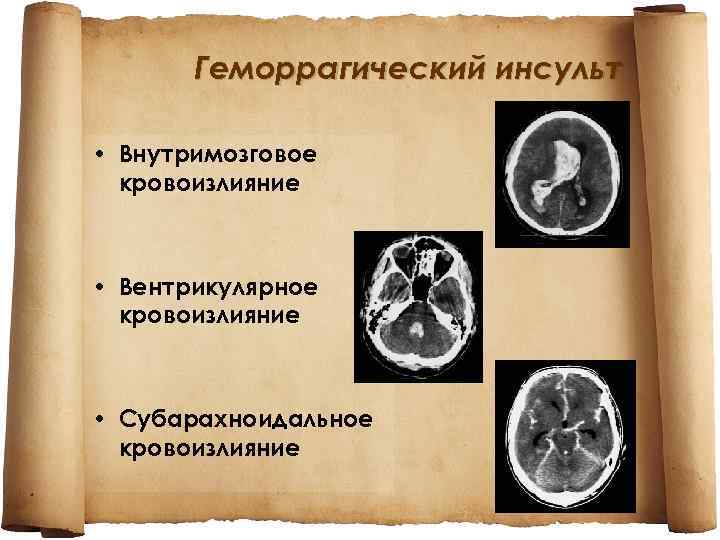 Геморрагический инсульт

• Внутримозговое кровоизлияние

• Вентрикулярное кровоизлияние

• Субарахноидальное кровоизлияние